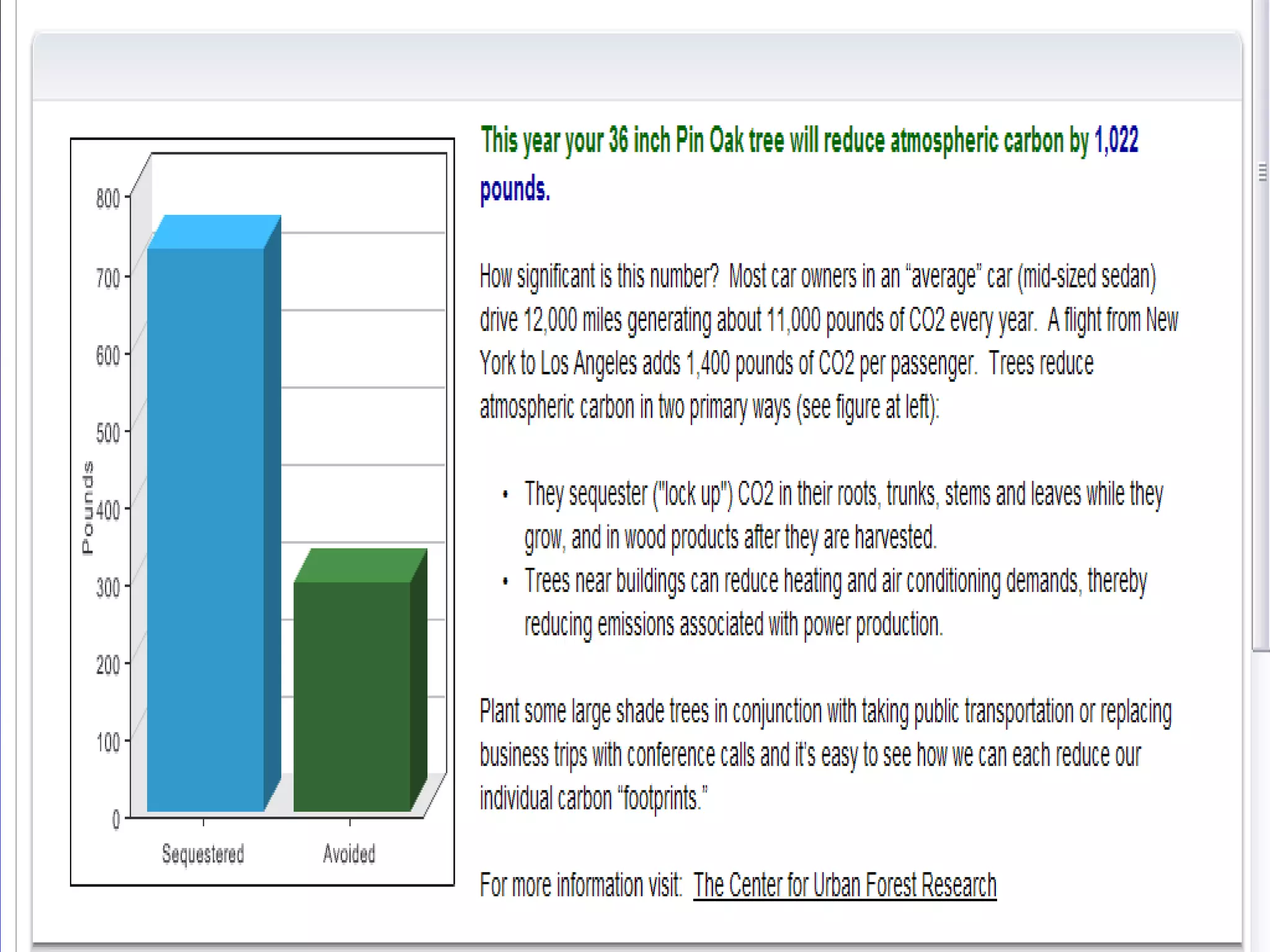 800
700
600
500
400
300
200
100
0
Pounds
Sequestered
Avoided

This year your 36 inch Pin Oak tree will reduce atmospheric carbon by 1,022 pounds.

How significant is this number? Most car owners in an "average" car (mid-sized sedan) drive 12,000 miles generating about 11,000 pounds of CO2 every year. A flight from New York to Los Angeles adds 1,400 pounds of CO2 per passenger. Trees reduce atmospheric carbon in two primary ways (see figure at left):

• They sequester ("lock up") CO2 in their roots, trunks, stems and leaves while they grow, and in wood products after they are harvested.
• Trees near buildings can reduce heating and air conditioning demands, thereby reducing emissions associated with power production.

Plant some large shade trees in conjunction with taking public transportation or replacing business trips with conference calls and it's easy to see how we can each reduce our individual carbon "footprints."

For more information visit: The Center for Urban Forest Research